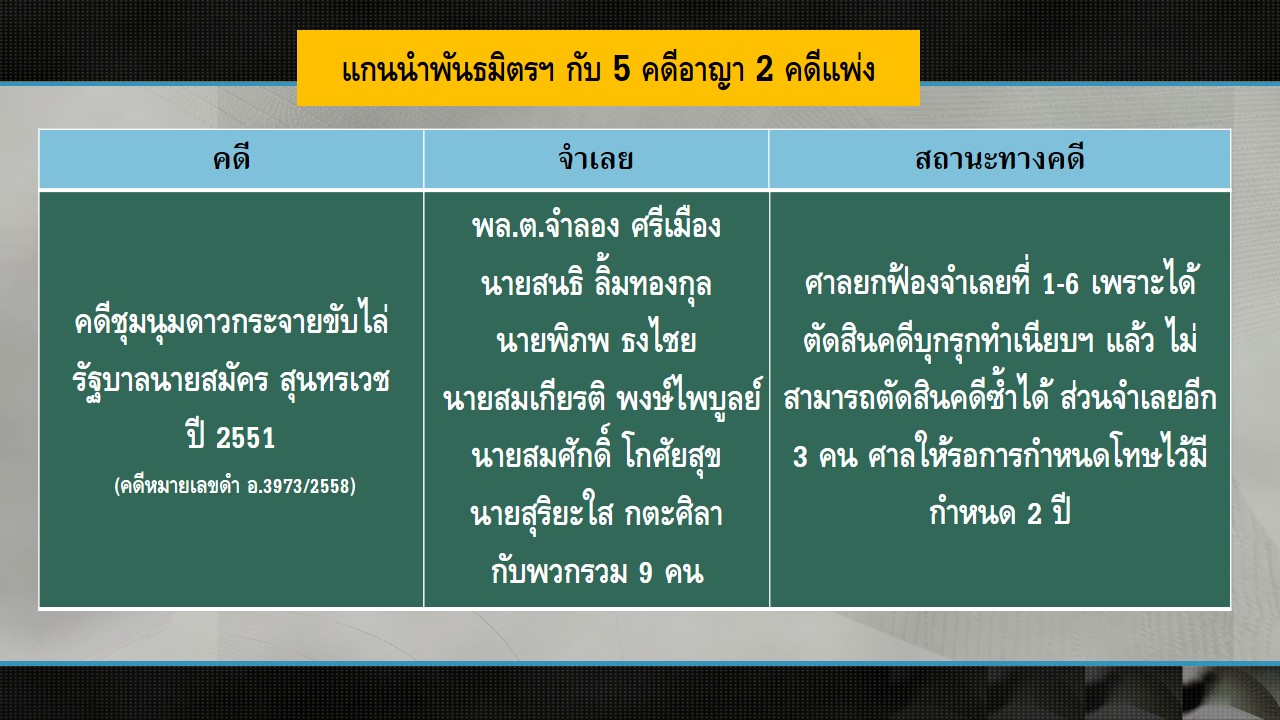 แกนนำพันธมิตรฯ กับ 5 คดีอาญา 2 คดีแพ่ง

| คดี | จำเลย | สถานะทางคดี |
|---|---|---|
| คดีชุมนุมดาวกระจายขับไล่รัฐบาลนายสมัคร สุนทรเวช ปี 2551 (คดีหมายเลขดำ อ.3973/2558) | พล.ต.จำลอง ศรีเมือง นายสนธิ ลิ้มทองกุล นายพิภพ ธงไชย นายสมเกียรติ พงษ์ไพบูลย์ นายสมศักดิ์ โกศัยสุข นายสุริยะใส กตะศิลา กับพวกรวม 9 คน | ศาลยกฟ้องจำเลยที่ 1-6 เพราะได้ตัดสินคดีบุกรุกทำเนียบฯ แล้ว ไม่สามารถตัดสินคดีซ้ำได้ ส่วนจำเลยอีก 3 คน ศาลให้รอการกำหนดโทษไว้มีกำหนด 2 ปี |